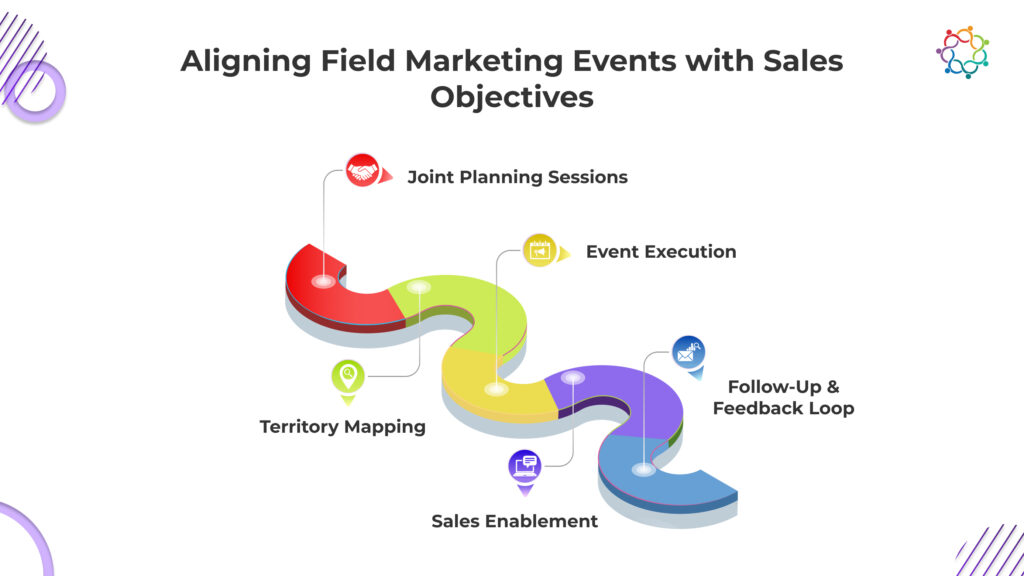 Aligning Field Marketing Events with Sales Objectives

Joint Planning Sessions

Event Execution

Territory Mapping

Follow-Up & Feedback Loop

Sales Enablement